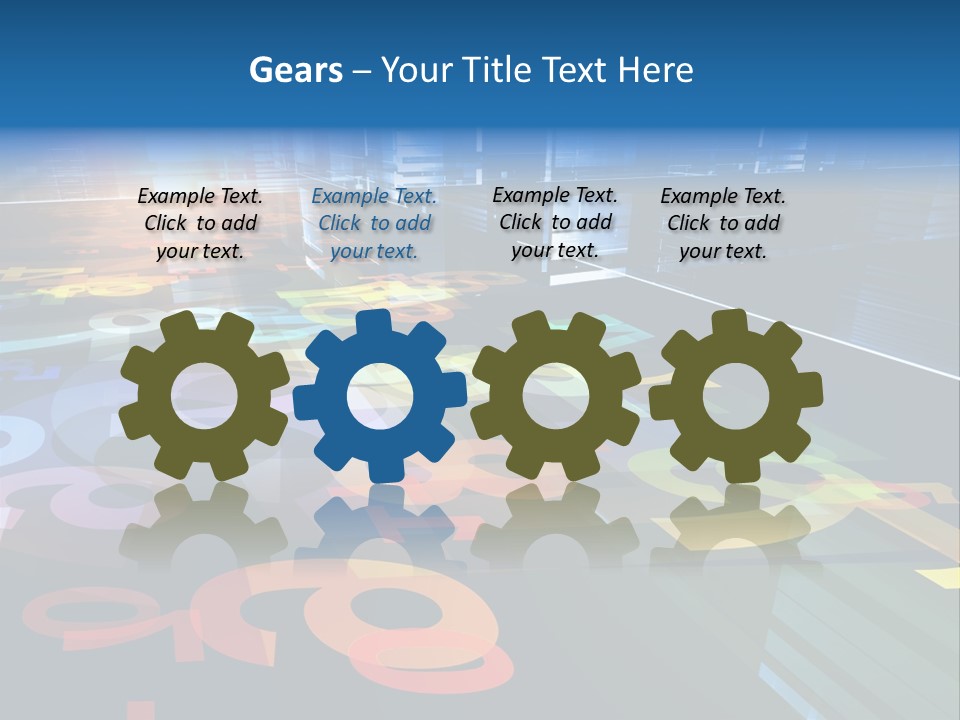 Gears – Your Title Text Here

Example Text. Click to add your text.

Example Text. Click to add your text.

Example Text. Click to add your text.

Example Text. Click to add your text.